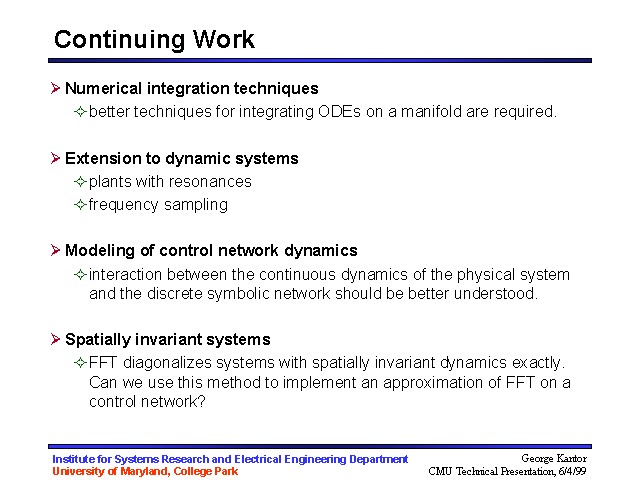 Continuing Work

➢ Numerical integration techniques

✧ better techniques for integrating ODEs on a manifold are required.

➢ Extension to dynamic systems

✧ plants with resonances

✧ frequency sampling

➢ Modeling of control network dynamics

✧ interaction between the continuous dynamics of the physical system and the discrete symbolic network should be better understood.

➢ Spatially invariant systems

✧ FFT diagonalizes systems with spatially invariant dynamics exactly. Can we use this method to implement an approximation of FFT on a control network?

Institute for Systems Research and Electrical Engineering Department
University of Maryland, College Park

George Kantor
CMU Technical Presentation, 6/4/99